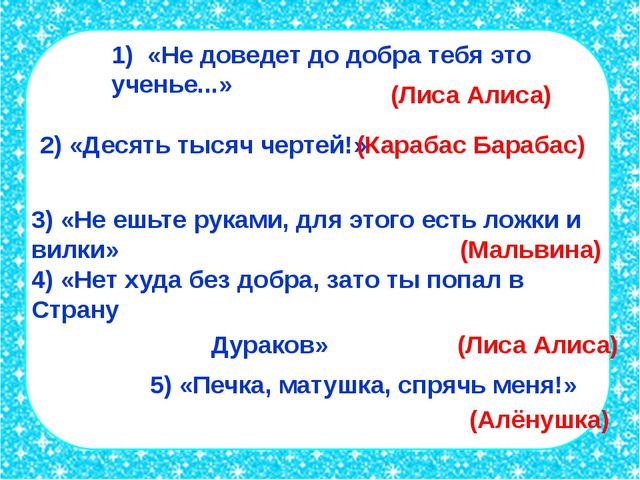 1) «Не доведет до добра тебя это ученье...»

(Лиса Алиса)

2) «Десять тысяч чертей!» (Карабас Барабас)

3) «Не ешьте руками, для этого есть ложки и вилки»

(Мальвина)

4) «Нет худа без добра, зато ты попал в Страну Дураков»

(Лиса Алиса)

5) «Печка, матушка, спрячь меня!»

(Алёнушка)